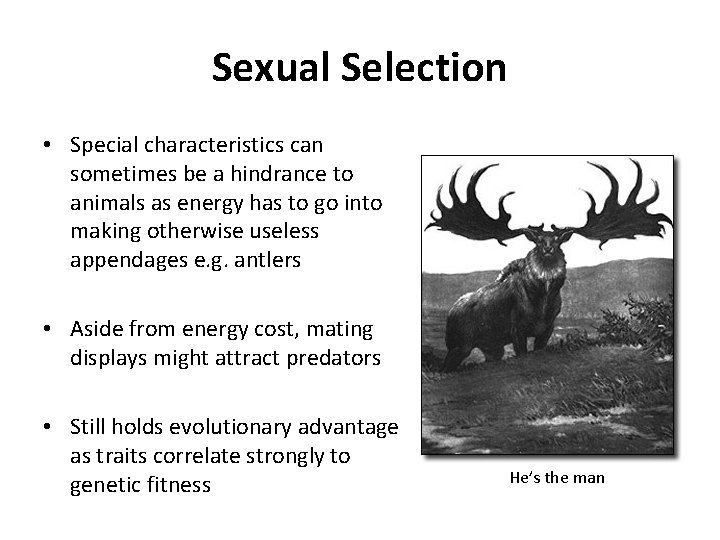 Sexual Selection

• Special characteristics can sometimes be a hindrance to animals as energy has to go into making otherwise useless appendages e.g. antlers

• Aside from energy cost, mating displays might attract predators

• Still holds evolutionary advantage as traits correlate strongly to genetic fitness

He's the man